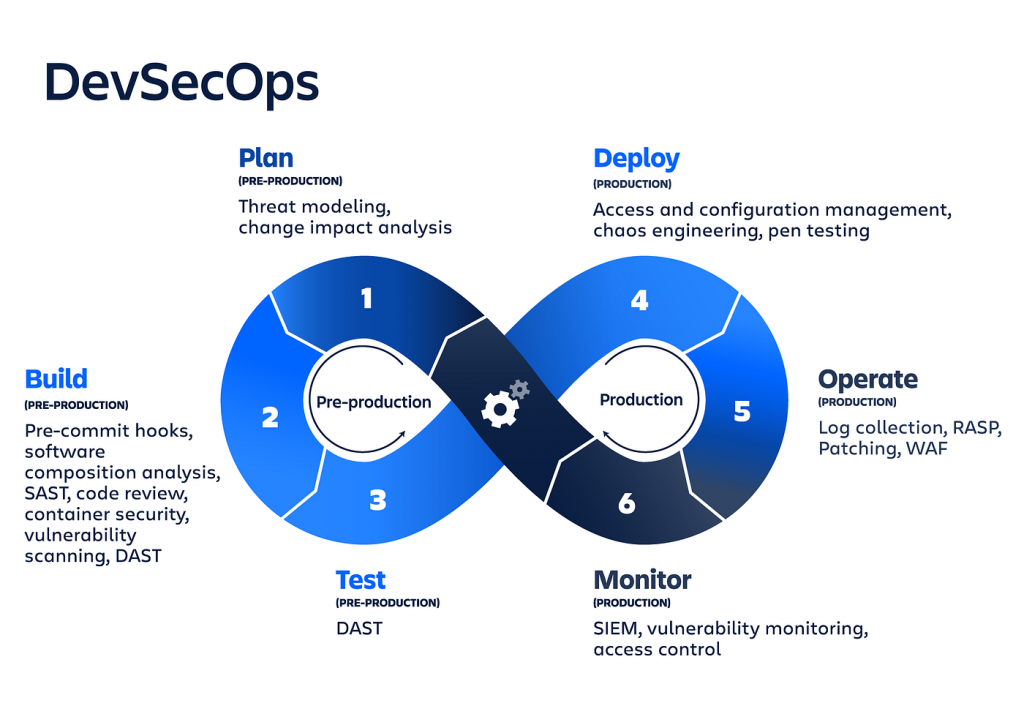 DevSecOps

Plan
(PRE-PRODUCTION)
Threat modeling, change impact analysis

Deploy
(PRODUCTION)
Access and configuration management, chaos engineering, pen testing

Build
(PRE-PRODUCTION)
Pre-commit hooks, software composition analysis, SAST, code review, container security, vulnerability scanning, DAST

1

2

3

Pre-production

4

5

6

Production

Operate
(PRODUCTION)
Log collection, RASP, Patching, WAF

Test
(PRE-PRODUCTION)
DAST

Monitor
(PRODUCTION)
SIEM, vulnerability monitoring, access control